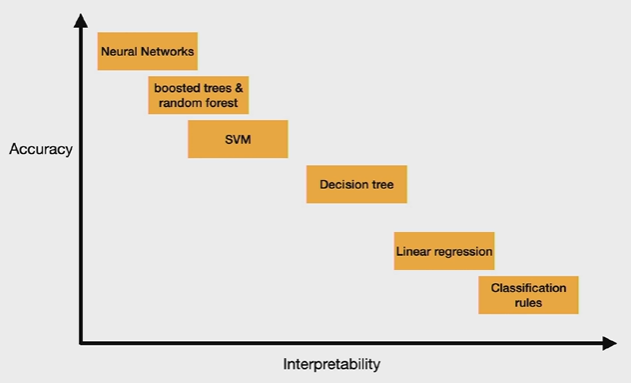 Accuracy

Neural Networks

boosted trees & random forest

SVM

Decision tree

Linear regression

Classification rules

Interpretability